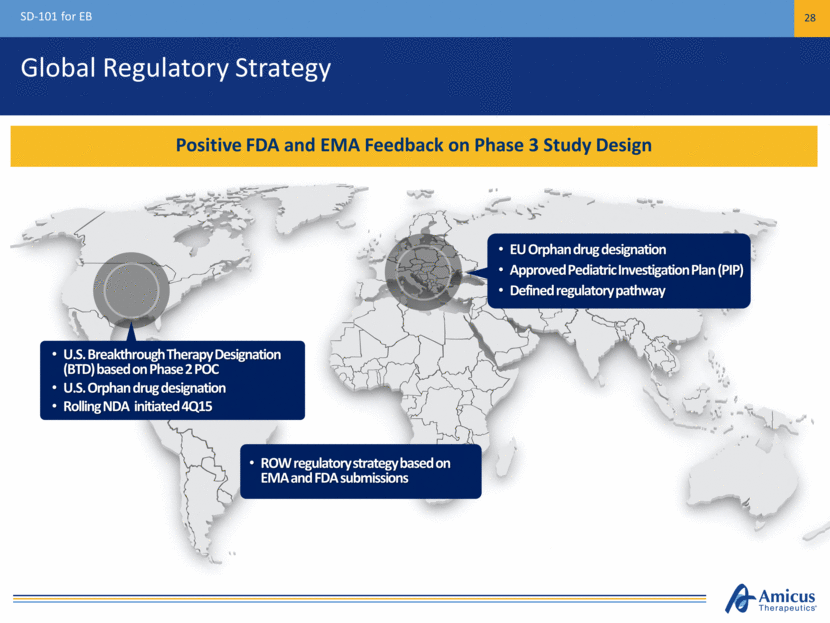 SD-101 for EB

28

Global Regulatory Strategy

Positive FDA and EMA Feedback on Phase 3 Study Design

• EU Orphan drug designation
• Approved Pediatric Investigation Plan (PIP)
• Defined regulatory pathway

• U.S. Breakthrough Therapy Designation (BTD) based on Phase 2 POC
• U.S. Orphan drug designation
• Rolling NDA initiated 4Q15

• ROW regulatory strategy based on EMA and FDA submissions

Amicus Therapeutics®